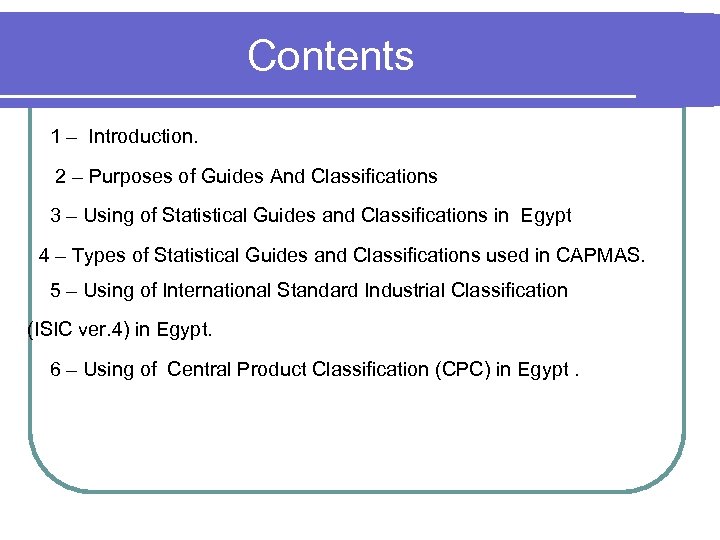 Contents

1 – Introduction.

2 – Purposes of Guides And Classifications

3 – Using of Statistical Guides and Classifications in Egypt

4 – Types of Statistical Guides and Classifications used in CAPMAS.

5 – Using of International Standard Industrial Classification (ISIC ver.4) in Egypt.

6 – Using of Central Product Classification (CPC) in Egypt .